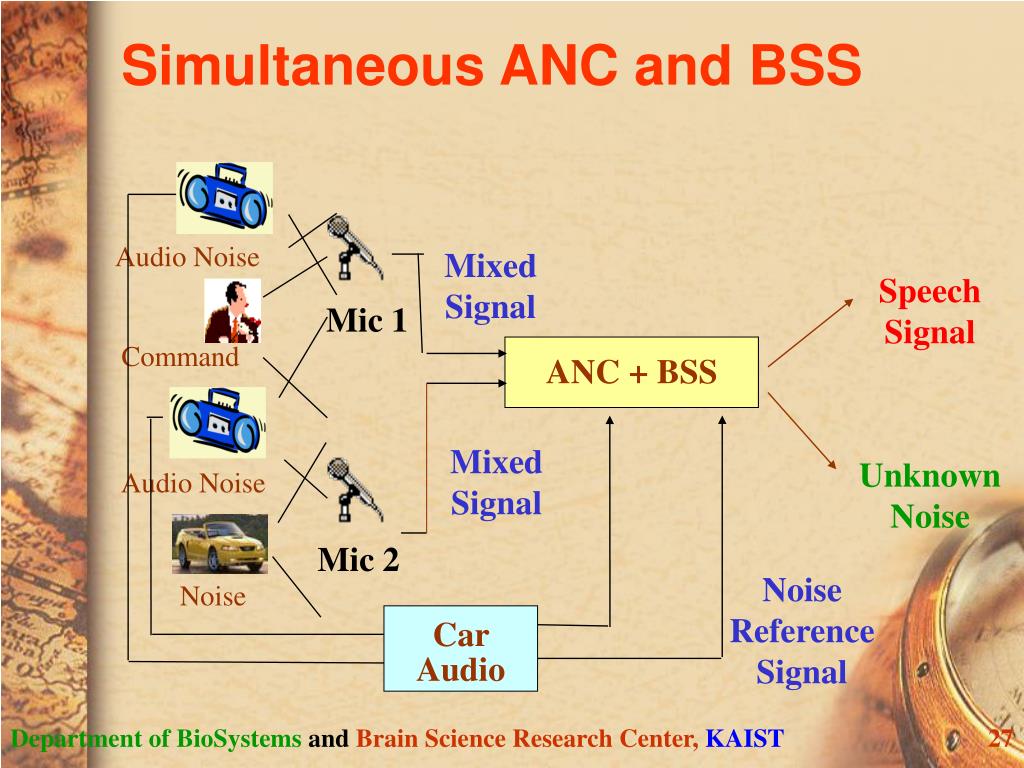 Simultaneous ANC and BSS

Audio Noise

Command

Audio Noise

Noise

Mic 1

Mic 2

Mixed Signal

Mixed Signal

ANC + BSS

Speech Signal

Unknown Noise

Car Audio

Noise Reference Signal

Department of BioSystems and Brain Science Research Center, KAIST

27